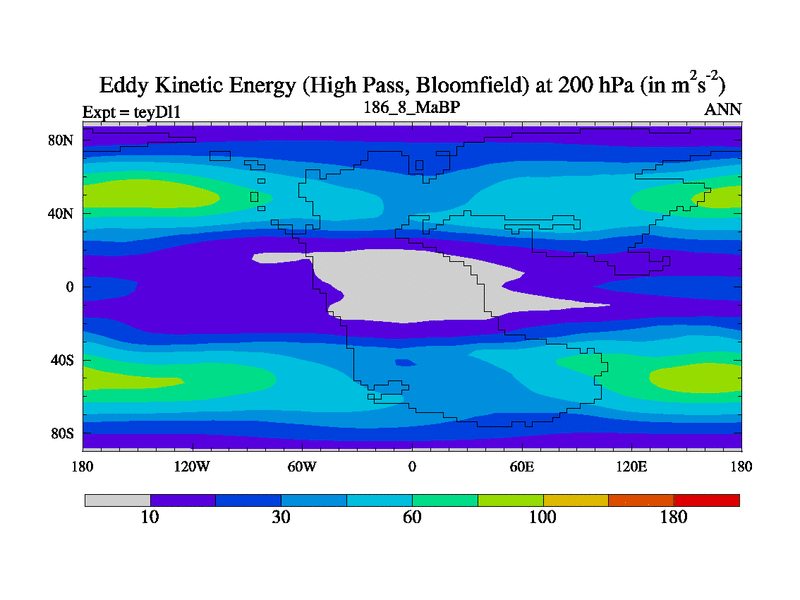 Eddy Kinetic Energy (High Pass, Bloomfield) at 200 hPa (in $m^2s^{-2}$)

Expt = teyDl1

186_8_MaBP

ANN

80N
40N
0
40S
80S

180
120W
60W
0
60E
120E
180

10
30
60
100
180